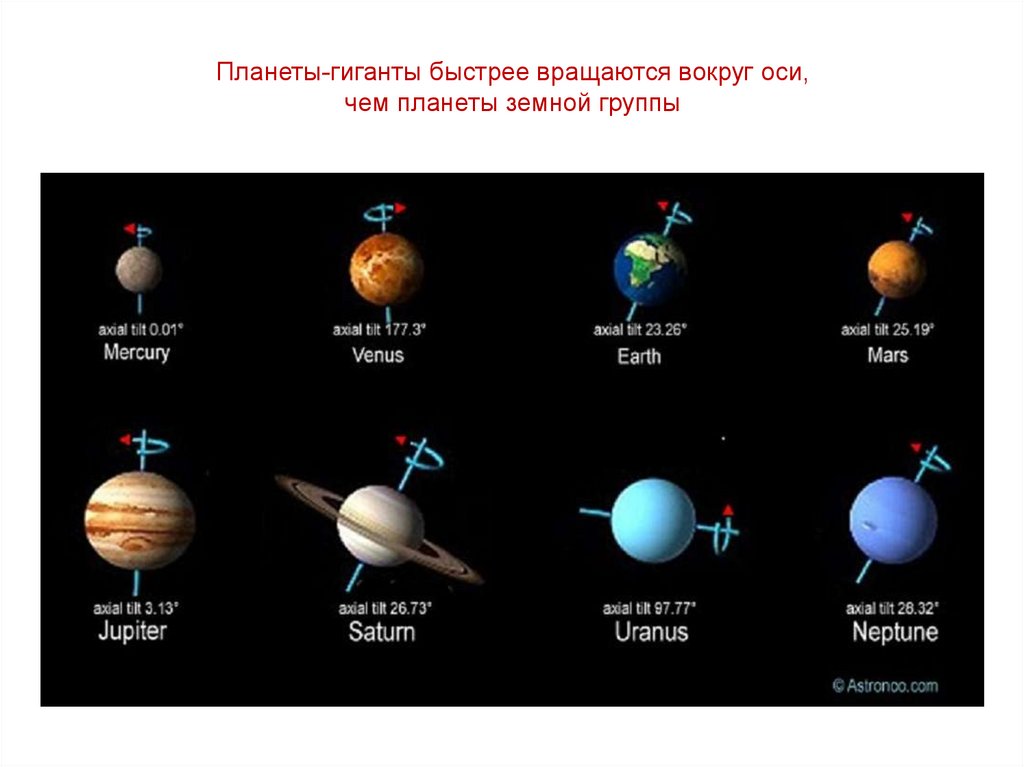 Планеты-гиганты быстрее вращаются вокруг оси, чем планеты земной группы

axial tilt 0.01°
Mercury

axial tilt 177.3°
Venus

axial tilt 23.26°
Earth

axial tilt 25.19°
Mars

axial tilt 3.13°
Jupiter

axial tilt 26.73°
Saturn

axial tilt 97.77°
Uranus

axial tilt 28.32°
Neptune

© Astronoo.com